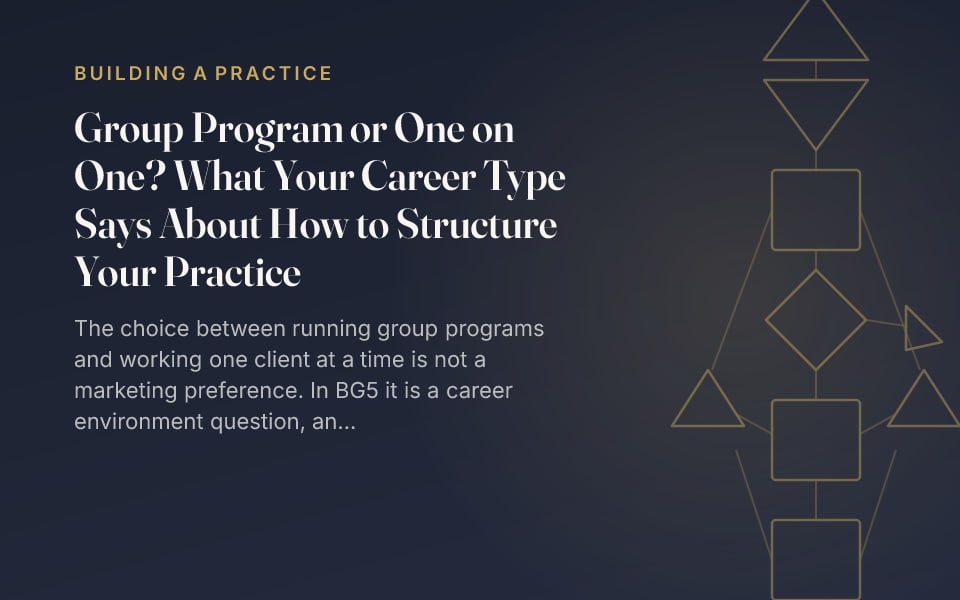 BUILDING A PRACTICE

Group Program or One on One? What Your Career Type Says About How to Structure Your Practice

The choice between running group programs and working one client at a time is not a marketing preference. In BG5 it is a career environment question, an...